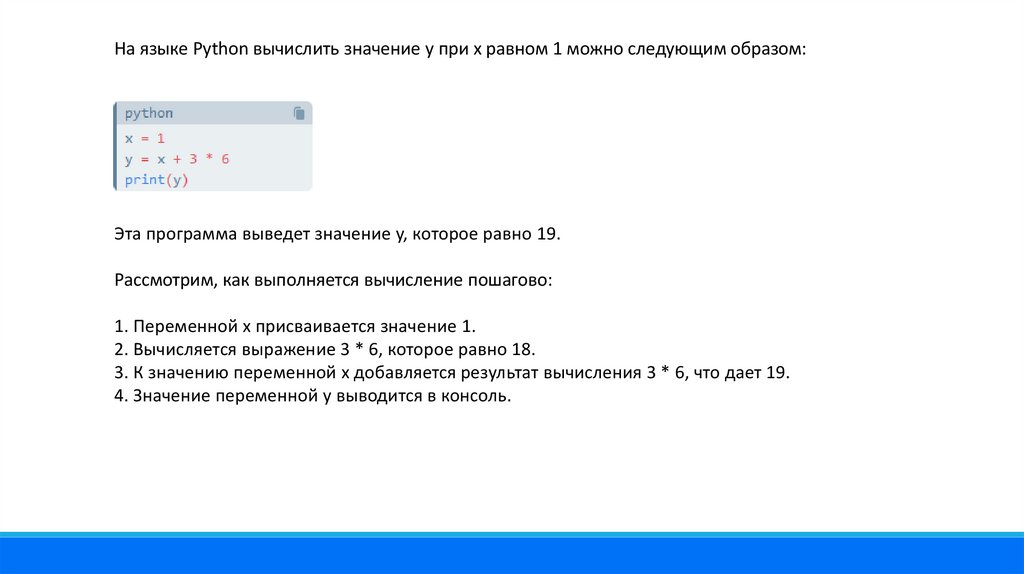 На языке Python вычислить значение y при x равном 1 можно следующим образом:

python
x = 1
y = x + 3 * 6
print(y)

Эта программа выведет значение y, которое равно 19.

Рассмотрим, как выполняется вычисление пошагово:

1. Переменной x присваивается значение 1.
2. Вычисляется выражение 3 * 6, которое равно 18.
3. К значению переменной x добавляется результат вычисления 3 * 6, что дает 19.
4. Значение переменной y выводится в консоль.